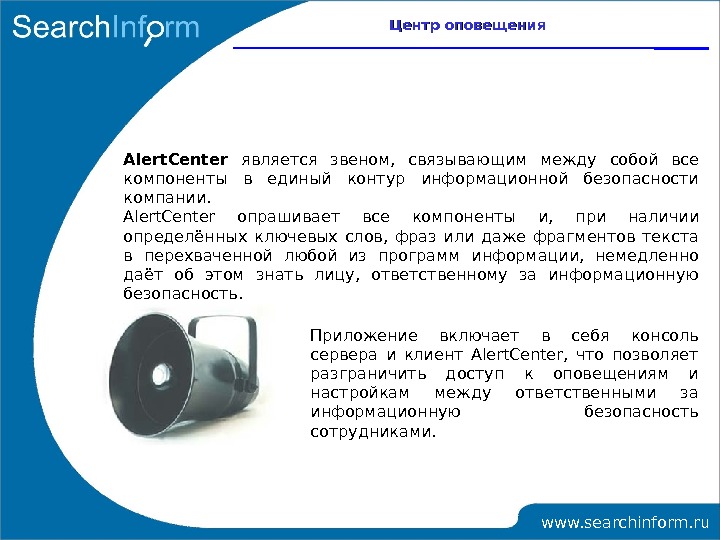 SearchInform

Центр оповещения

AlertCenter является звеном, связывающим между собой все компоненты в единый контур информационной безопасности компании.
AlertCenter опрашивает все компоненты и, при наличии определённых ключевых слов, фраз или даже фрагментов текста в перехваченной любой из программ информации, немедленно даёт об этом знать лицу, ответственному за информационную безопасность.

Приложение включает в себя консоль сервера и клиент AlertCenter, что позволяет разграничить доступ к оповещениям и настройкам между ответственными за информационную безопасность сотрудниками.

www.searchinform.ru